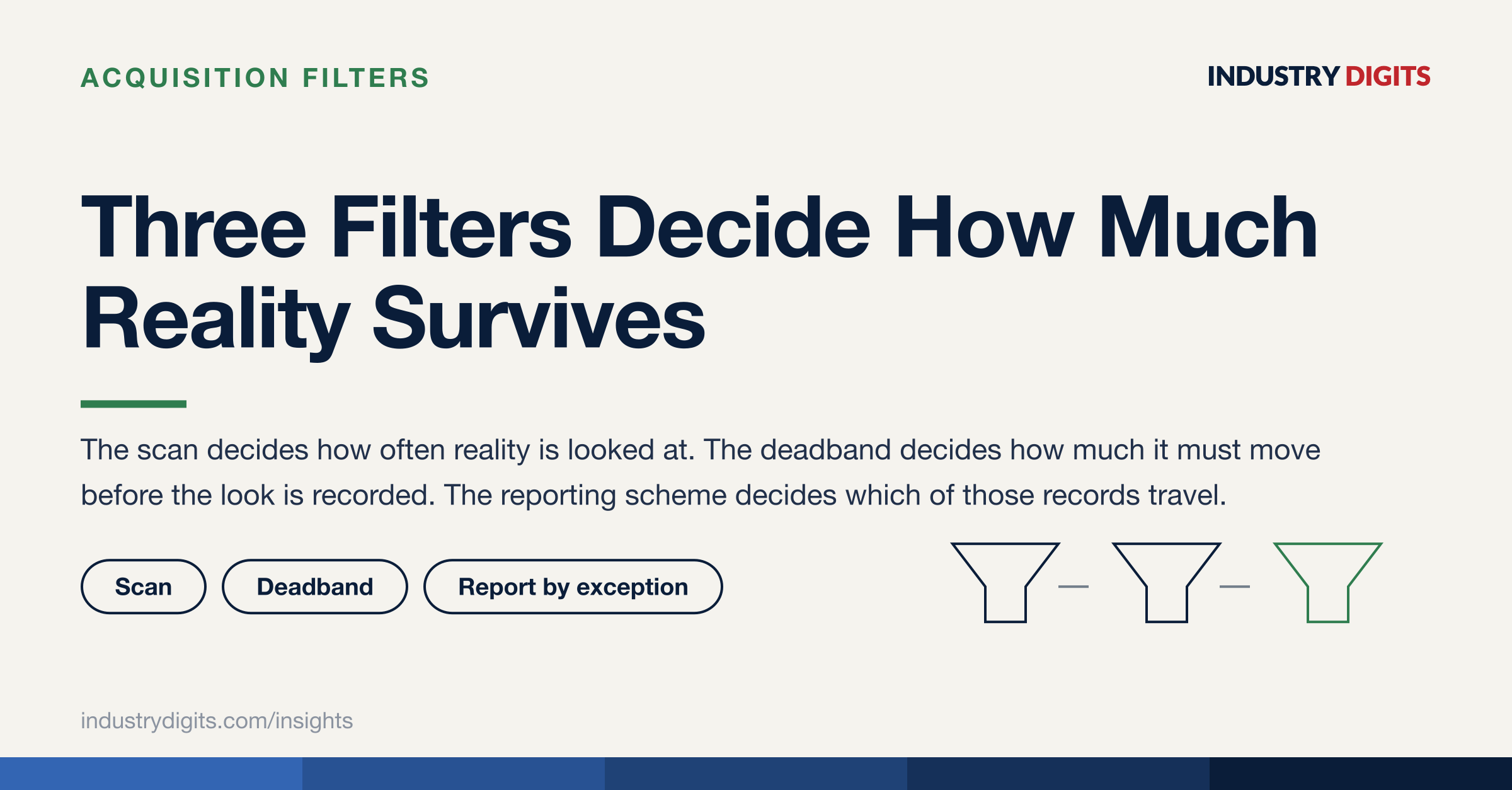 ACQUISITION FILTERS

INDUSTRY DIGITS

Three Filters Decide How Much Reality Survives

The scan decides how often reality is looked at. The deadband decides how much it must move before the look is recorded. The reporting scheme decides which of those records travel.

Scan

Deadband

Report by exception

industrydigits.com/insights